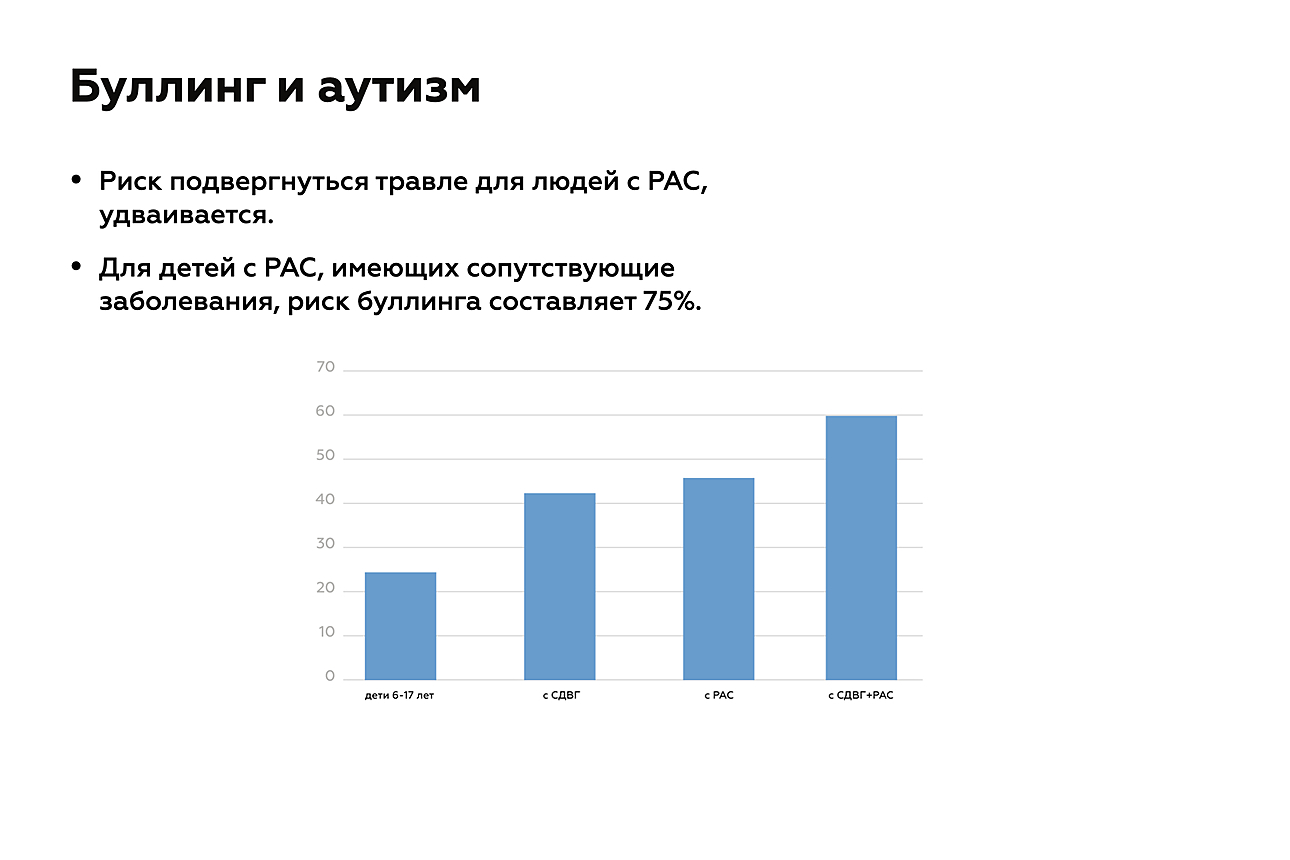 Буллинг и аутизм

• Риск подвергнуться травле для людей с РАС, удваивается.

• Для детей с РАС, имеющих сопутствующие заболевания, риск буллинга составляет 75%.

70
60
50
40
30
20
10
0

дети 6-17 лет
с СДВГ
с РАС
с СДВГ+РАС